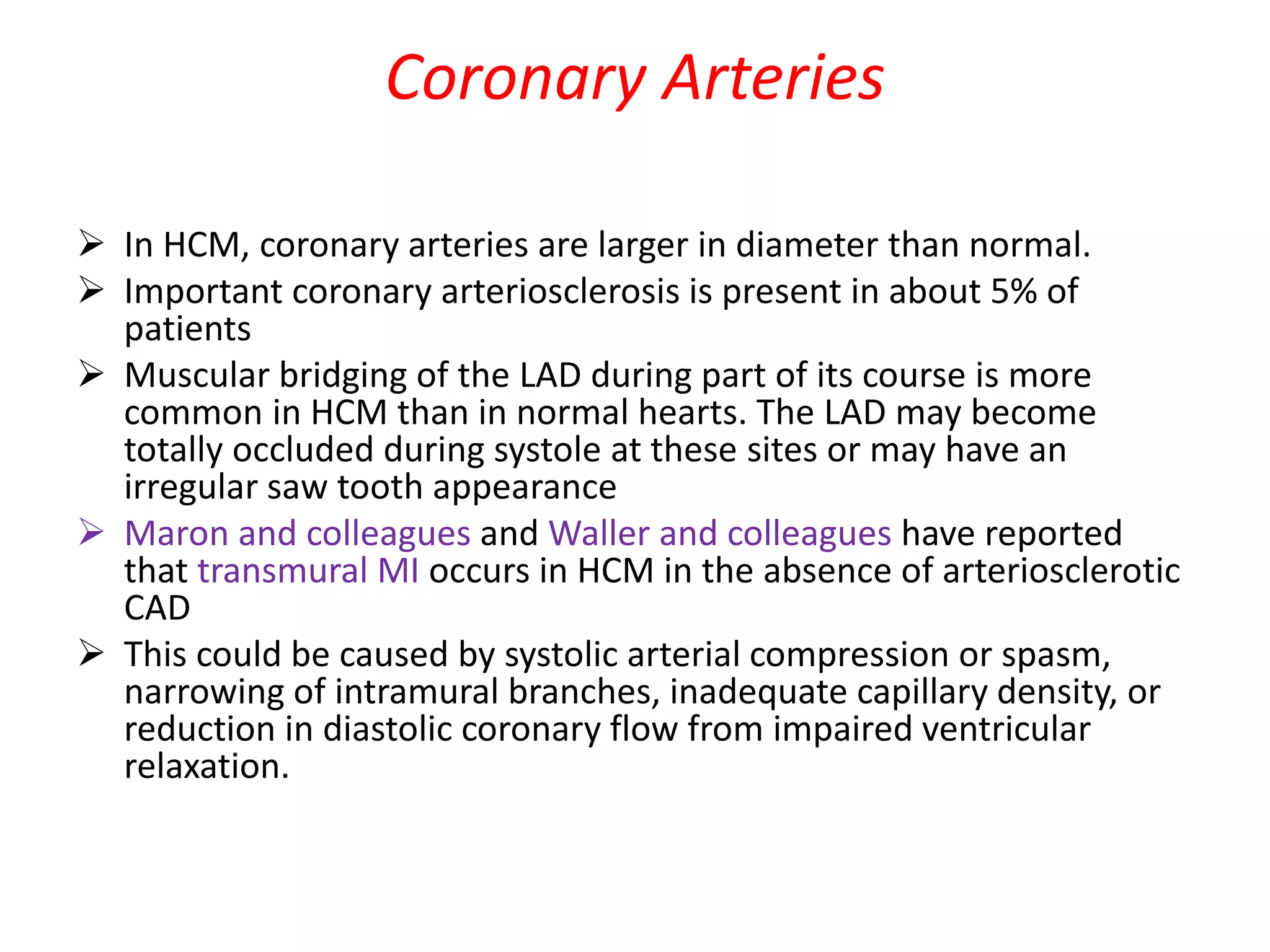 Coronary Arteries

➢ In HCM, coronary arteries are larger in diameter than normal.
➢ Important coronary arteriosclerosis is present in about 5% of patients
➢ Muscular bridging of the LAD during part of its course is more common in HCM than in normal hearts. The LAD may become totally occluded during systole at these sites or may have an irregular saw tooth appearance
➢ Maron and colleagues and Waller and colleagues have reported that transmural MI occurs in HCM in the absence of arteriosclerotic CAD
➢ This could be caused by systolic arterial compression or spasm, narrowing of intramural branches, inadequate capillary density, or reduction in diastolic coronary flow from impaired ventricular relaxation.